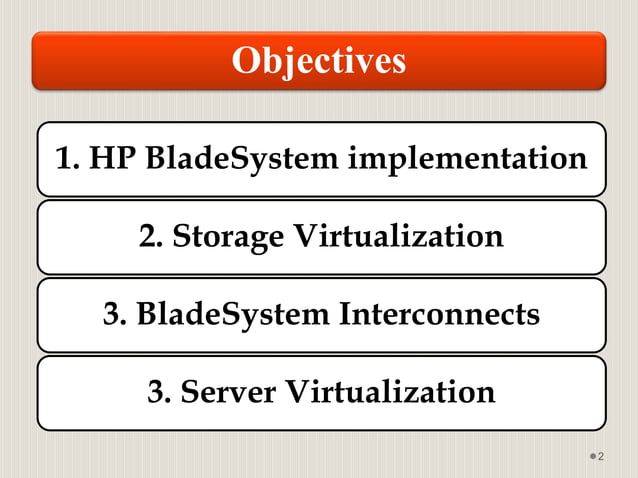 Objectives

1. HP BladeSystem implementation

2. Storage Virtualization

3. BladeSystem Interconnects

3. Server Virtualization

2